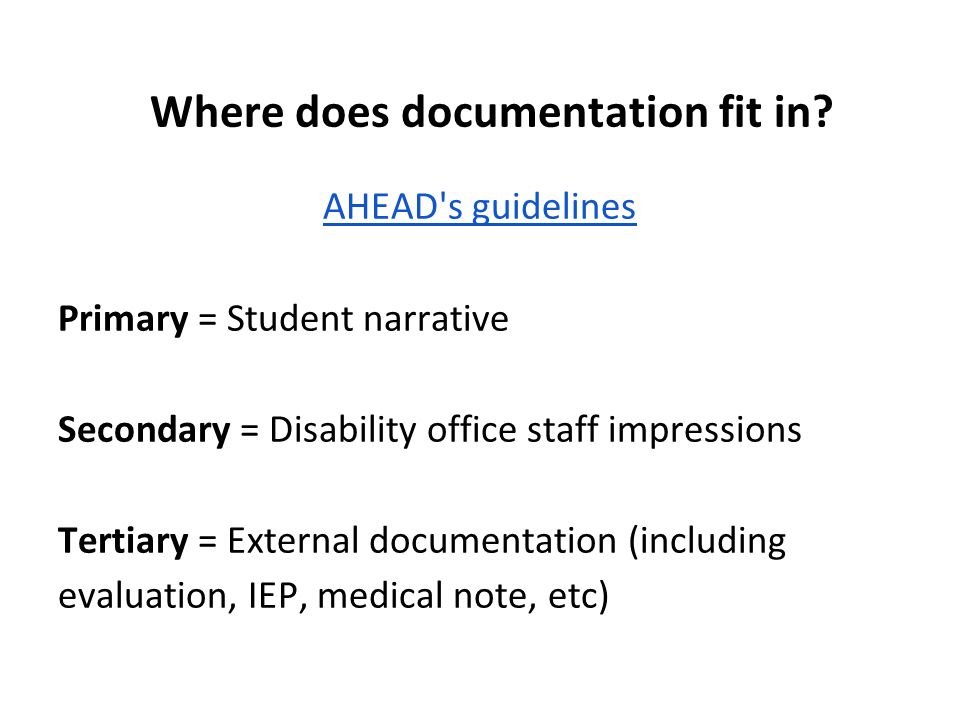 Where does documentation fit in?

AHEAD's guidelines

Primary = Student narrative

Secondary = Disability office staff impressions

Tertiary = External documentation (including evaluation, IEP, medical note, etc)